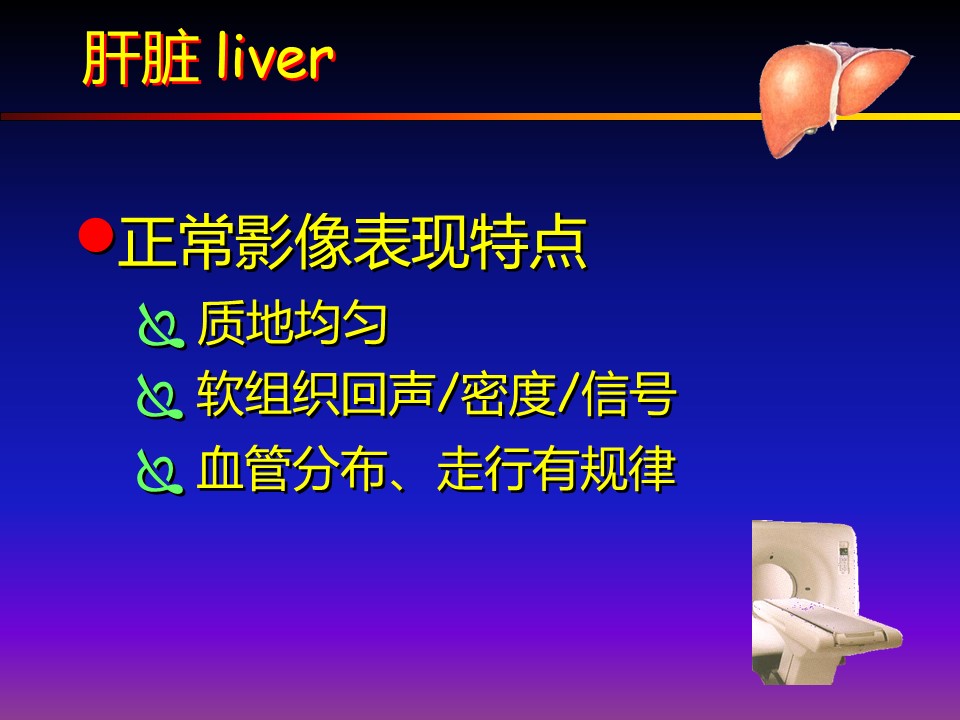 肝脏 liver

正常影像表现特点

质地均匀

软组织回声/密度/信号

血管分布、走行有规律